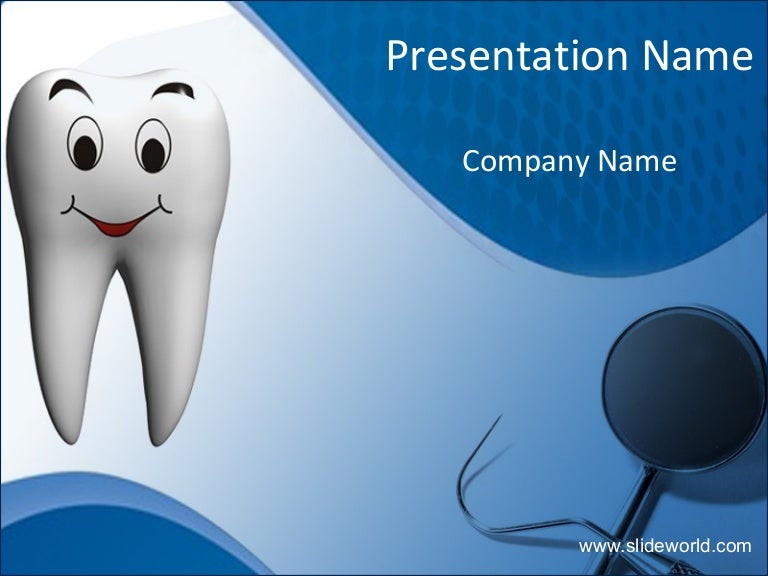 Presentation Name

Company Name

www.slideworld.com